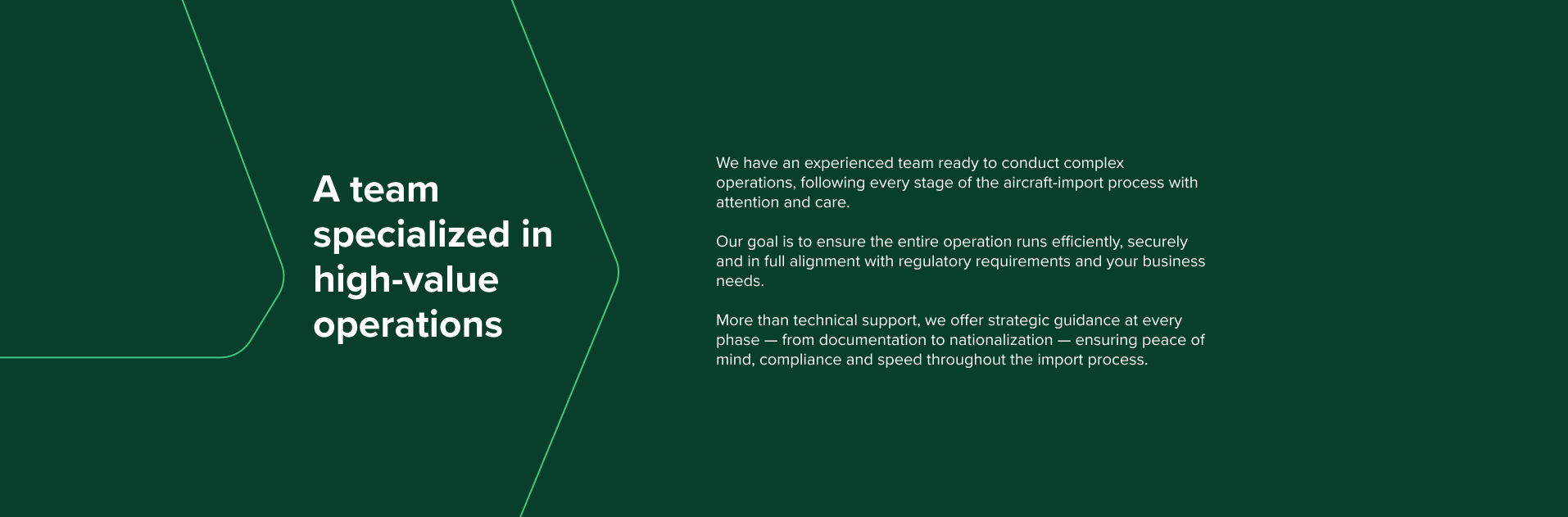 A team specialized in high-value operations

We have an experienced team ready to conduct complex operations, following every stage of the aircraft-import process with attention and care.

Our goal is to ensure the entire operation runs efficiently, securely and in full alignment with regulatory requirements and your business needs.

More than technical support, we offer strategic guidance at every phase — from documentation to nationalization — ensuring peace of mind, compliance and speed throughout the import process.